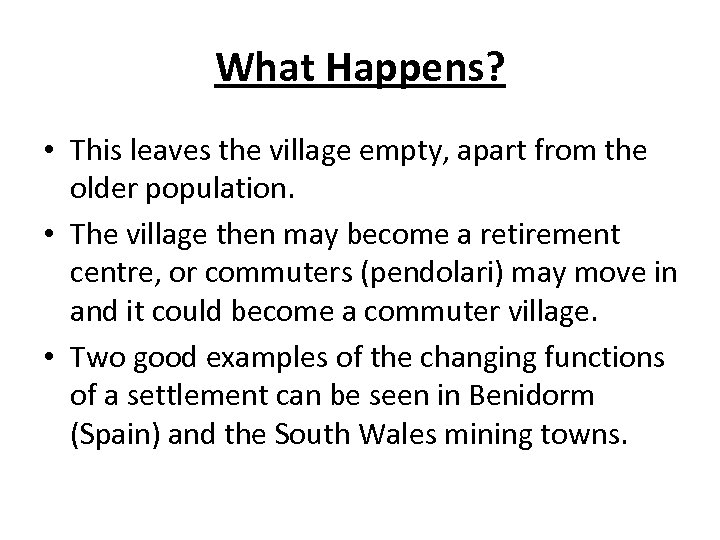 What Happens?

• This leaves the village empty, apart from the older population.
• The village then may become a retirement centre, or commuters (pendolari) may move in and it could become a commuter village.
• Two good examples of the changing functions of a settlement can be seen in Benidorm (Spain) and the South Wales mining towns.